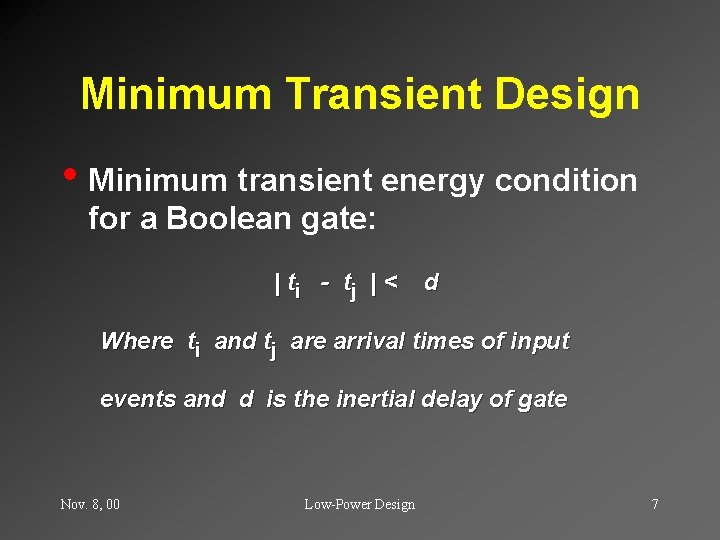 Minimum Transient Design

• Minimum transient energy condition for a Boolean gate:

$| t_i - t_j | < d$

Where $t_i$ and $t_j$ are arrival times of input events and $d$ is the inertial delay of gate

Nov. 8, 00

Low-Power Design

7